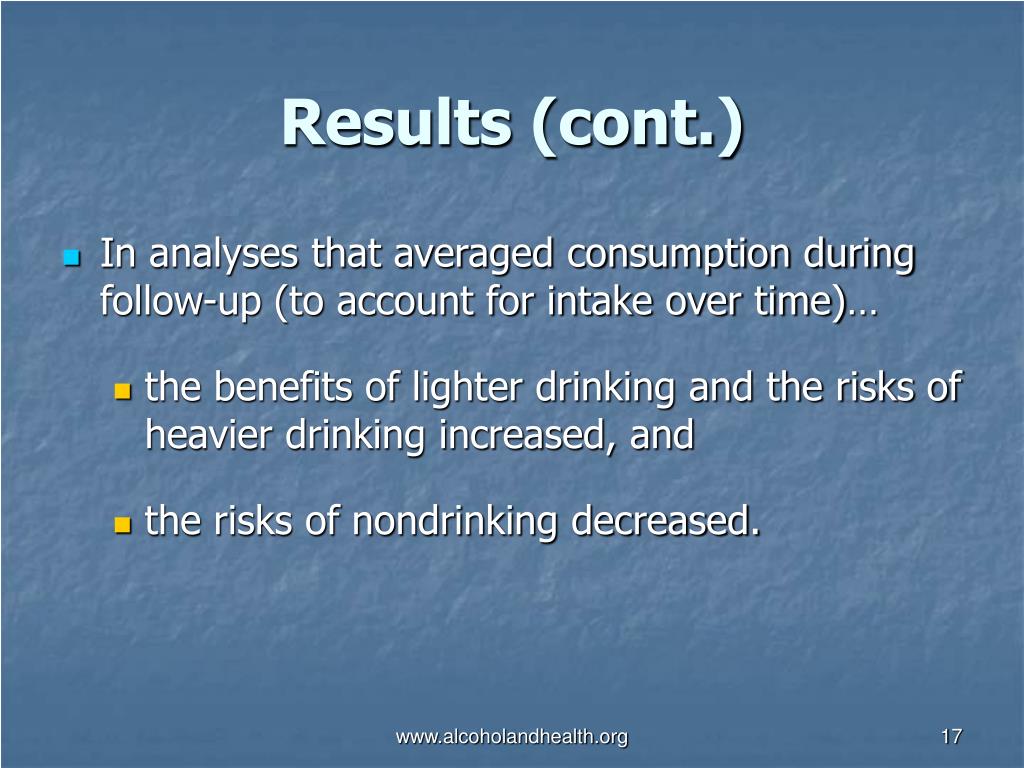 Results (cont.)

In analyses that averaged consumption during follow-up (to account for intake over time)…

the benefits of lighter drinking and the risks of heavier drinking increased, and

the risks of nondrinking decreased.

www.alcoholandhealth.org

17